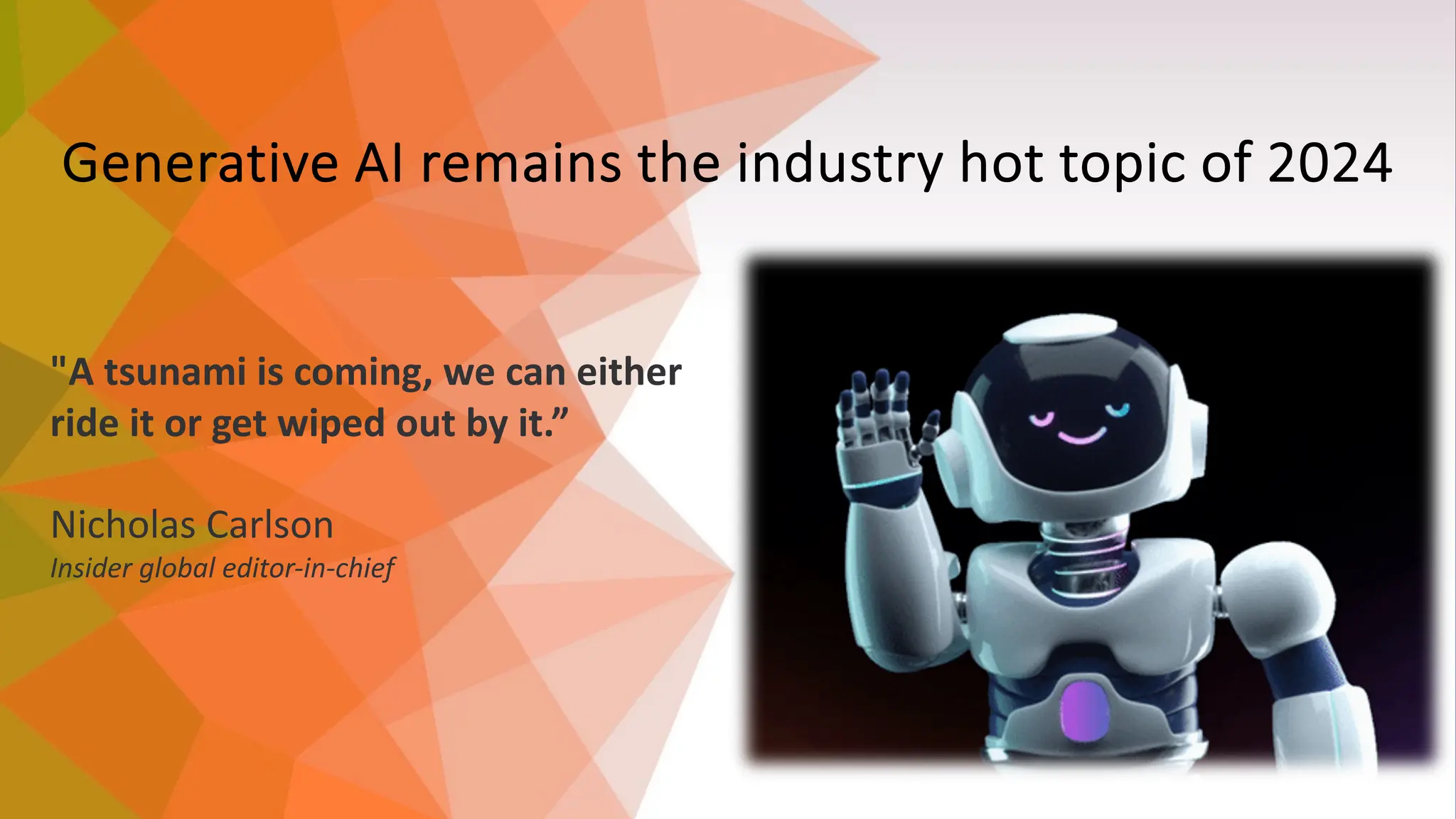 Generative AI remains the industry hot topic of 2024

"A tsunami is coming, we can either ride it or get wiped out by it.”

Nicholas Carlson
Insider global editor-in-chief